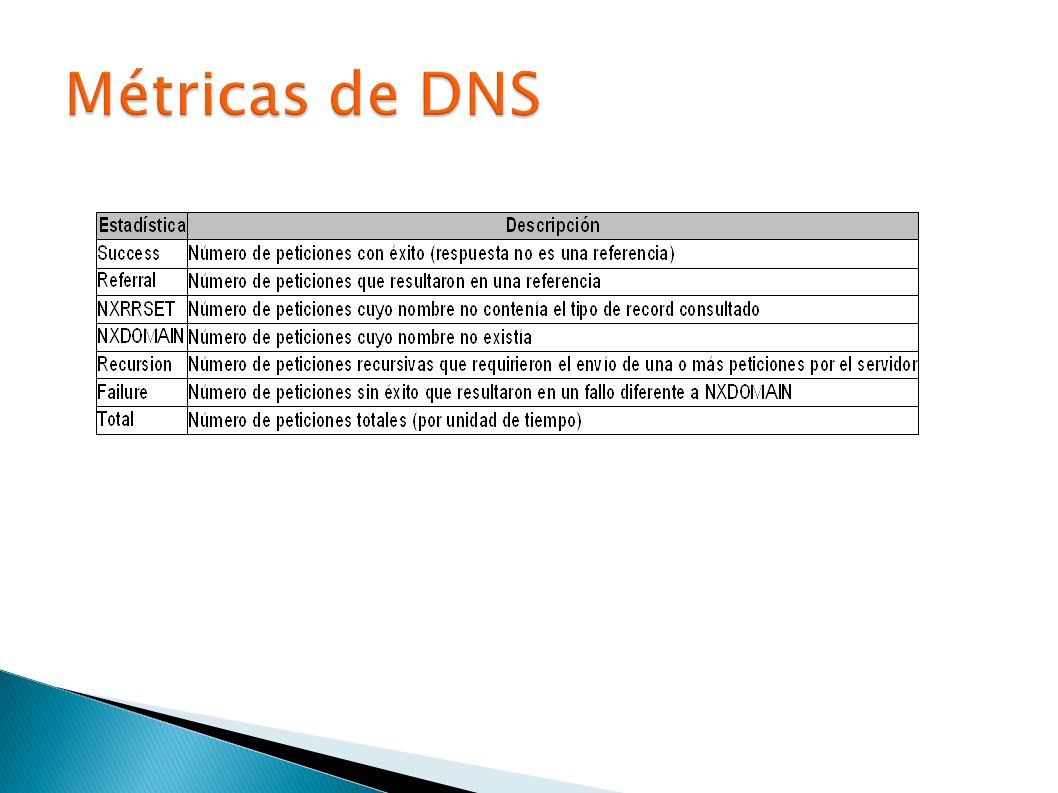 Métricas de DNS

| Estadística | Descripción |
|---|---|
| Success | Número de peticiones con éxito (respuesta no es una referencia) |
| Referral | Número de peticiones que resultaron en una referencia |
| NXRRSET | Número de peticiones cuyo nombre no contenía el tipo de record consultado |
| NXDOMAIN | Número de peticiones cuyo nombre no existía |
| Recursion | Número de peticiones recursivas que requirieron el envío de una o más peticiones por el servidor |
| Failure | Número de peticiones sin éxito que resultaron en un fallo diferente a NXDOMAIN |
| Total | Número de peticiones totales (por unidad de tiempo) |